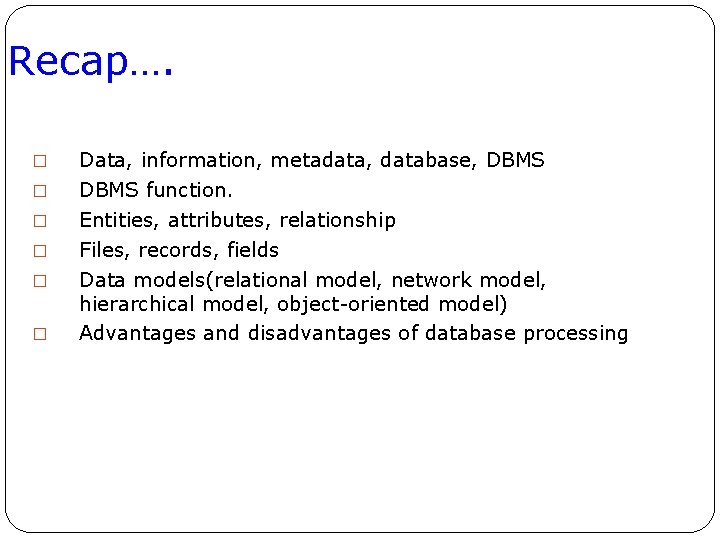 Recap….

□ Data, information, metadata, database, DBMS
□ DBMS function.
□ Entities, attributes, relationship
□ Files, records, fields
□ Data models(relational model, network model, hierarchical model, object-oriented model)
□ Advantages and disadvantages of database processing